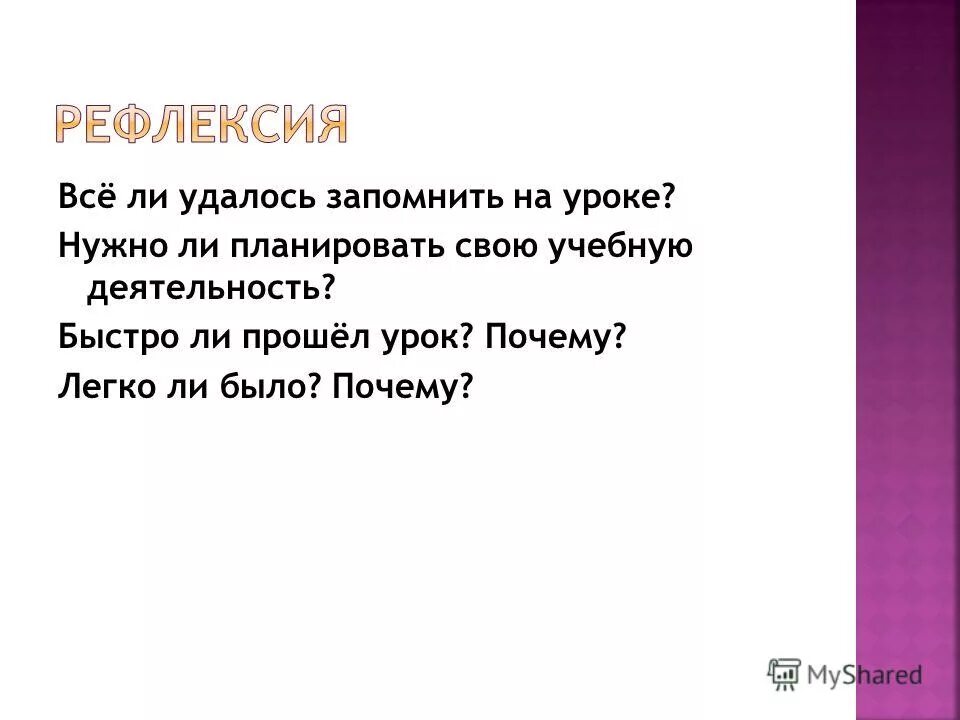 РЕФЛЕКСИЯ

Всё ли удалось запомнить на уроке?

Нужно ли планировать свою учебную деятельность?

Быстро ли прошёл урок? Почему?

Легко ли было? Почему?

MyShared